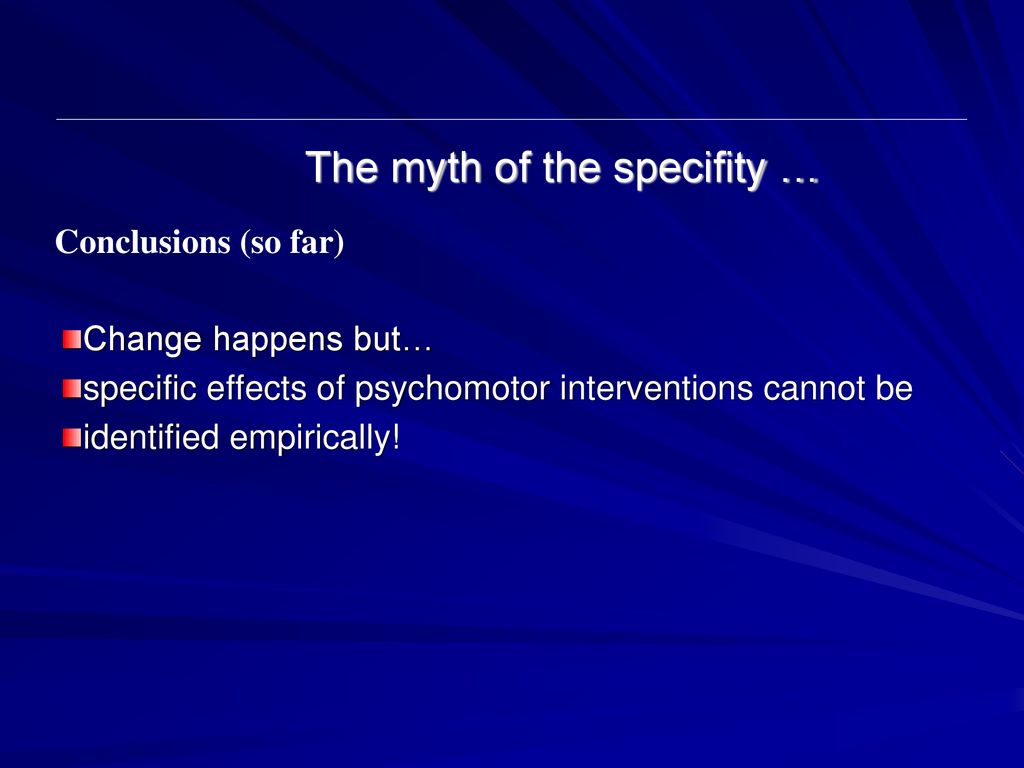 The myth of the specifity …

Conclusions (so far)

Change happens but…
specific effects of psychomotor interventions cannot be
identified empirically!